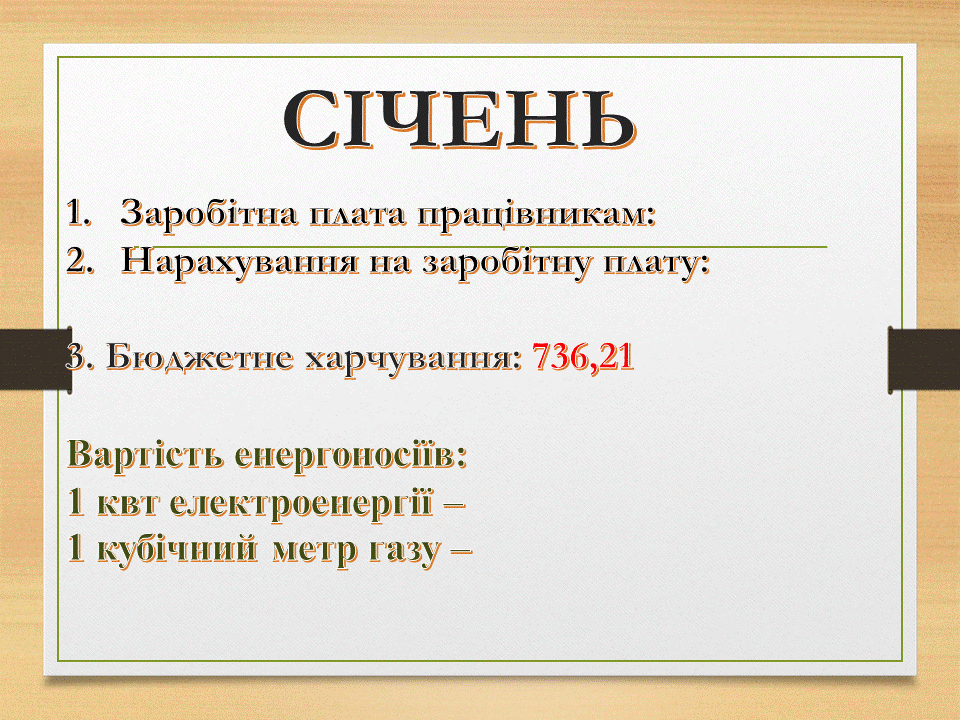 СІЧЕНЬ

1. Заробітна плата працівникам:
2. Нарахування на заробітну плату:

3. Бюджетне харчування: 736,21

Вартість енергоносіїв:
1 квт електроенергії –
1 кубічний метр газу –